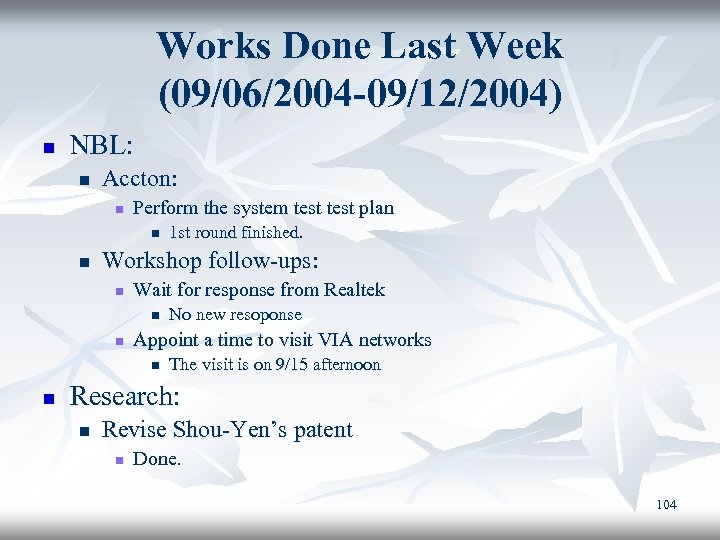 Works Done Last Week (09/06/2004-09/12/2004)

- NBL:
  - Accton:
    - Perform the system test test plan
      - 1st round finished.
  - Workshop follow-ups:
    - Wait for response from Realtek
      - No new resoponse
    - Appoint a time to visit VIA networks
      - The visit is on 9/15 afternoon
- Research:
  - Revise Shou-Yen's patent
    - Done.

104